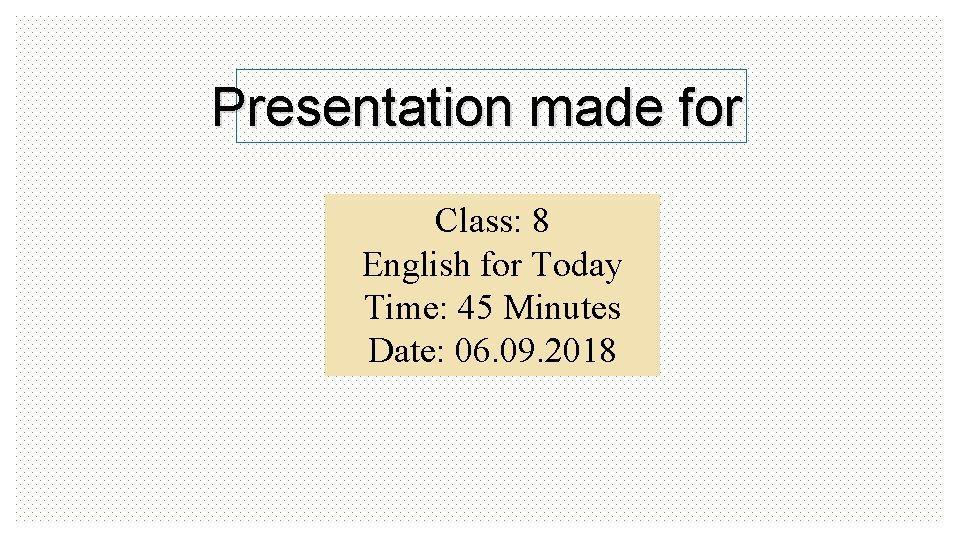 Presentation made for

Class: 8
English for Today
Time: 45 Minutes
Date: 06.09.2018